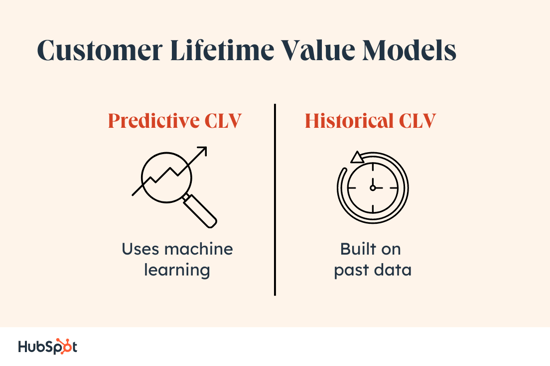 Customer Lifetime Value Models

Predictive CLV

Uses machine learning

Historical CLV

Built on past data

HubSpot